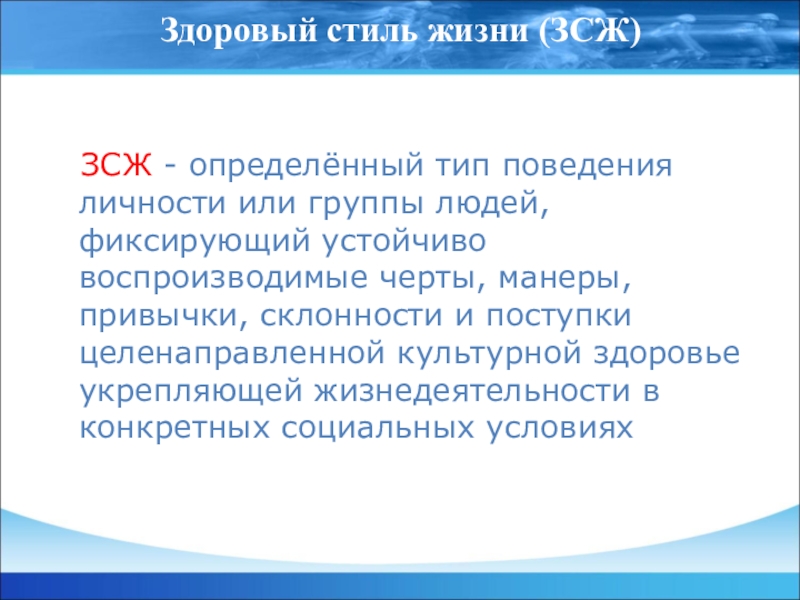 Здоровый стиль жизни (ЗСЖ)

ЗСЖ - определённый тип поведения личности или группы людей, фиксирующий устойчиво воспроизводимые черты, манеры, привычки, склонности и поступки целенаправленной культурной здоровье укрепляющей жизнедеятельности в конкретных социальных условиях